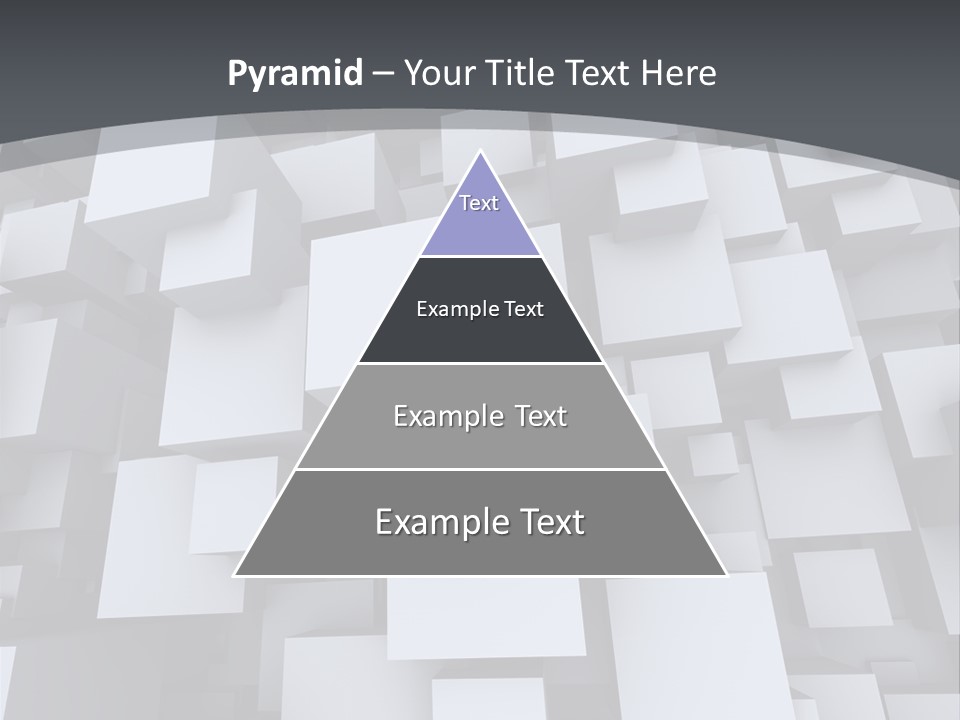 Pyramid – Your Title Text Here

Text

Example Text

Example Text

Example Text